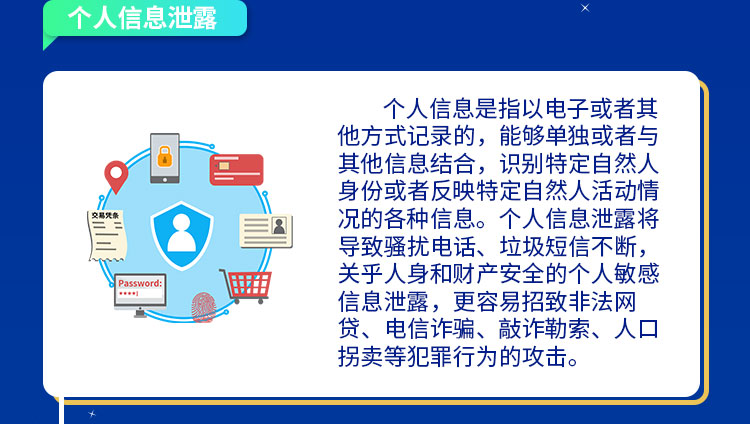 个人信息泄露

交易凭条

Password:
****|

个人信息是指以电子或者其他方式记录的，能够单独或者与其他信息结合，识别特定自然人身份或者反映特定自然人活动情况的各种信息。个人信息泄露将导致骚扰电话、垃圾短信不断，关乎人身和财产安全的个人敏感信息泄露，更容易招致非法网贷、电信诈骗、敲诈勒索、人口拐卖等犯罪行为的攻击。